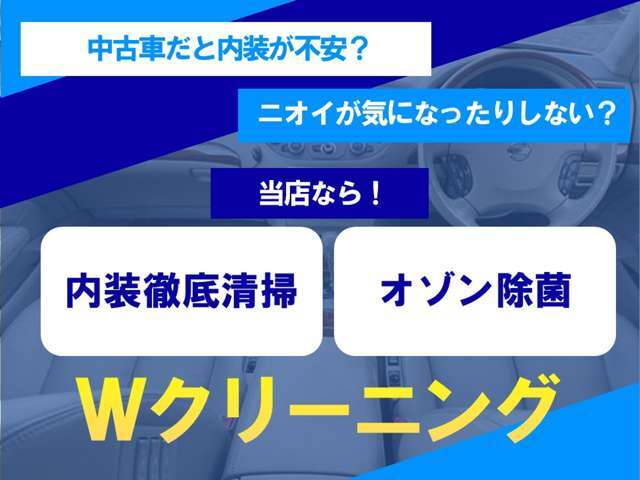 中古車だと内装が不安？

ニオイが気になったりしない？

当店なら！

内装徹底清掃

オゾン除菌

Wクリーニング